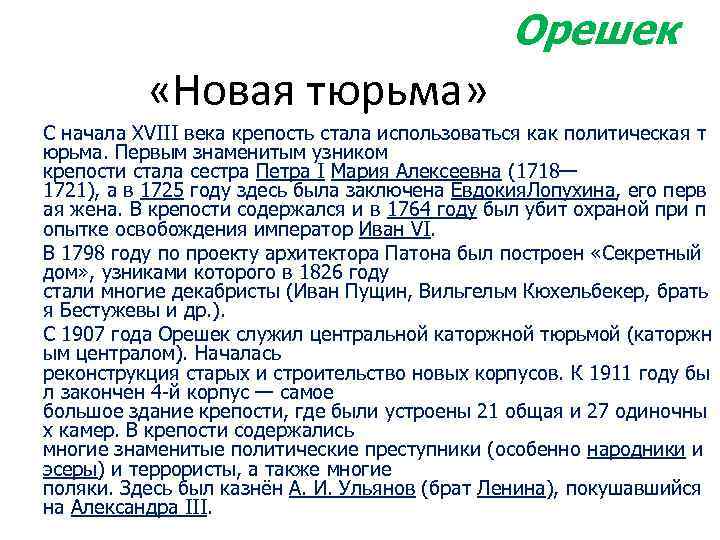 Орешек

«Новая тюрьма»

С начала XVIII века крепость стала использоваться как политическая т юрьма. Первым знаменитым узником крепости стала сестра Петра I Мария Алексеевна (1718—1721), а в 1725 году здесь была заключена ЕвдокияЛопухина, его перв ая жена. В крепости содержался и в 1764 году был убит охраной при п опытке освобождения император Иван VI.

В 1798 году по проекту архитектора Патона был построен «Секретный дом», узниками которого в 1826 году стали многие декабристы (Иван Пущин, Вильгельм Кюхельбекер, брать я Бестужевы и др.).

С 1907 года Орешек служил центральной каторжной тюрьмой (каторжн ым централом). Началась реконструкция старых и строительство новых корпусов. К 1911 году бы л закончен 4-й корпус — самое большое здание крепости, где были устроены 21 общая и 27 одиночны х камер. В крепости содержались многие знаменитые политические преступники (особенно народники и эсеры) и террористы, а также многие поляки. Здесь был казнён А. И. Ульянов (брат Ленина), покушавшийся на Александра III.